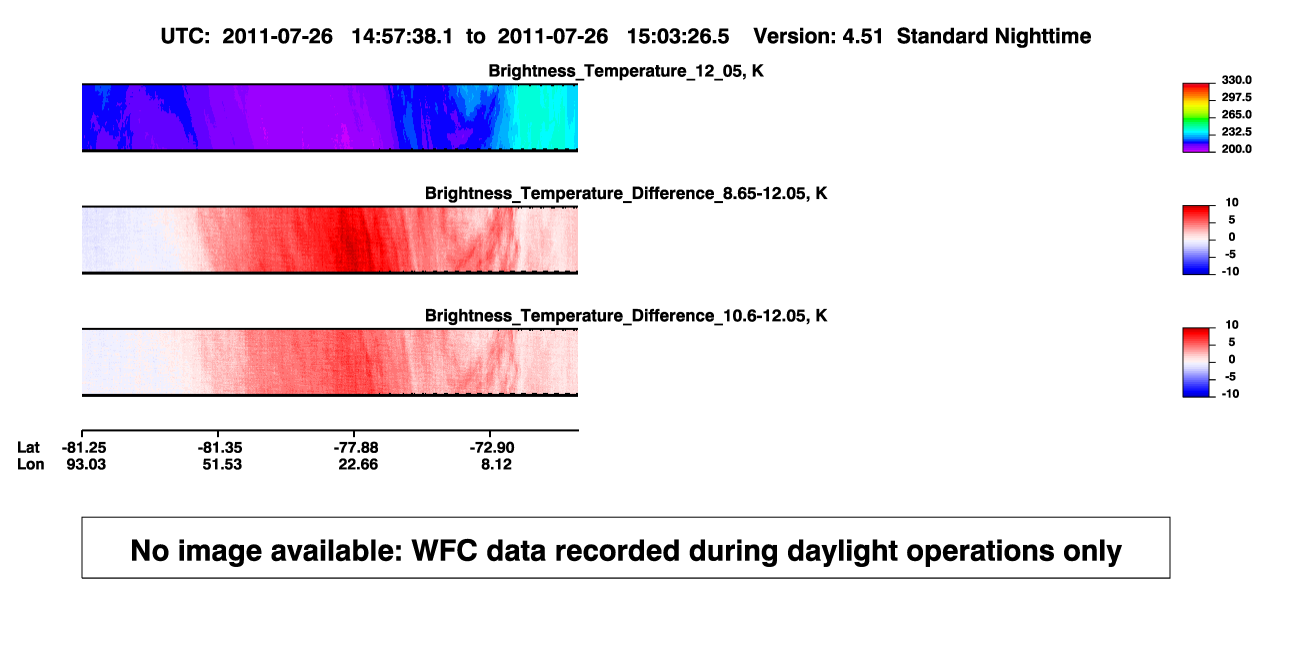 UTC: 2011-07-26 14:57:38.1 to 2011-07-26 15:03:26.5 Version: 4.51 Standard Nighttime

Brightness_Temperature_12_05, K

330.0
297.5
265.0
232.5
200.0

Brightness_Temperature_Difference_8.65-12.05, K

10
5
0
-5
-10

Brightness_Temperature_Difference_10.6-12.05, K

10
5
0
-5
-10

| Lat | -81.25 | -81.35 | -77.88 | -72.90 |
|---|---|---|---|---|
| Lon | 93.03 | 51.53 | 22.66 | 8.12 |

No image available: WFC data recorded during daylight operations only